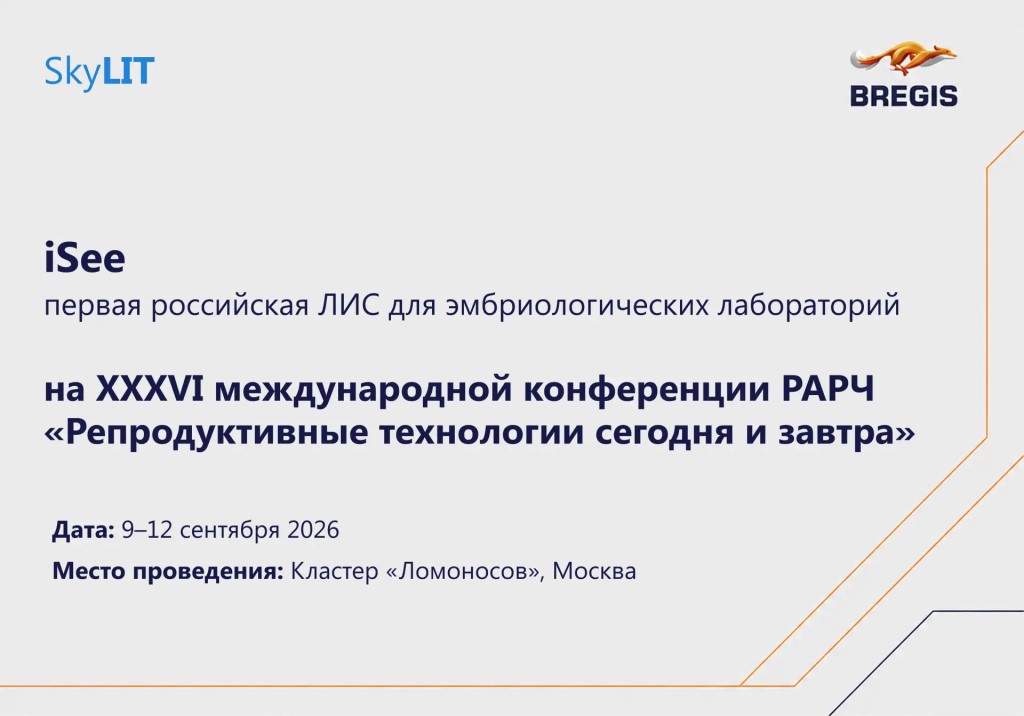 SkyLIT

BREGIS

iSee
первая российская ЛИС для эмбриологических лабораторий

на XXXVI международной конференции РАРЧ «Репродуктивные технологии сегодня и завтра»

Дата: 9–12 сентября 2026

Место проведения: Кластер «Ломоносов», Москва